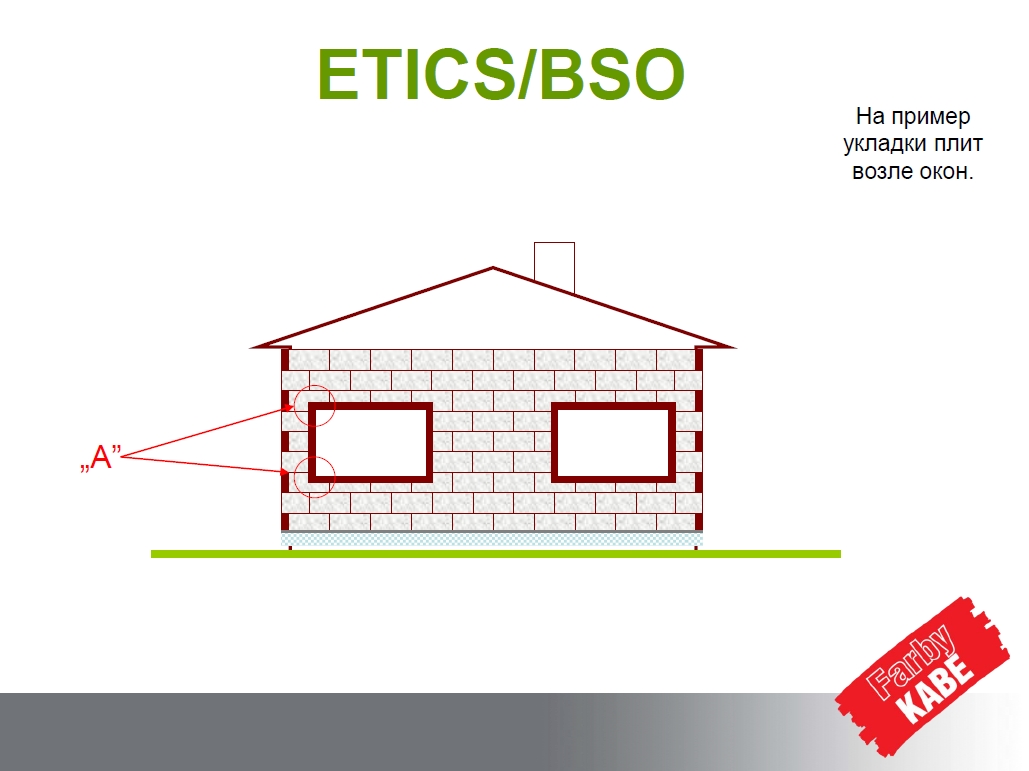 ETICS/BSO

На пример укладки плит возле окон.

„A”

Farby KABE